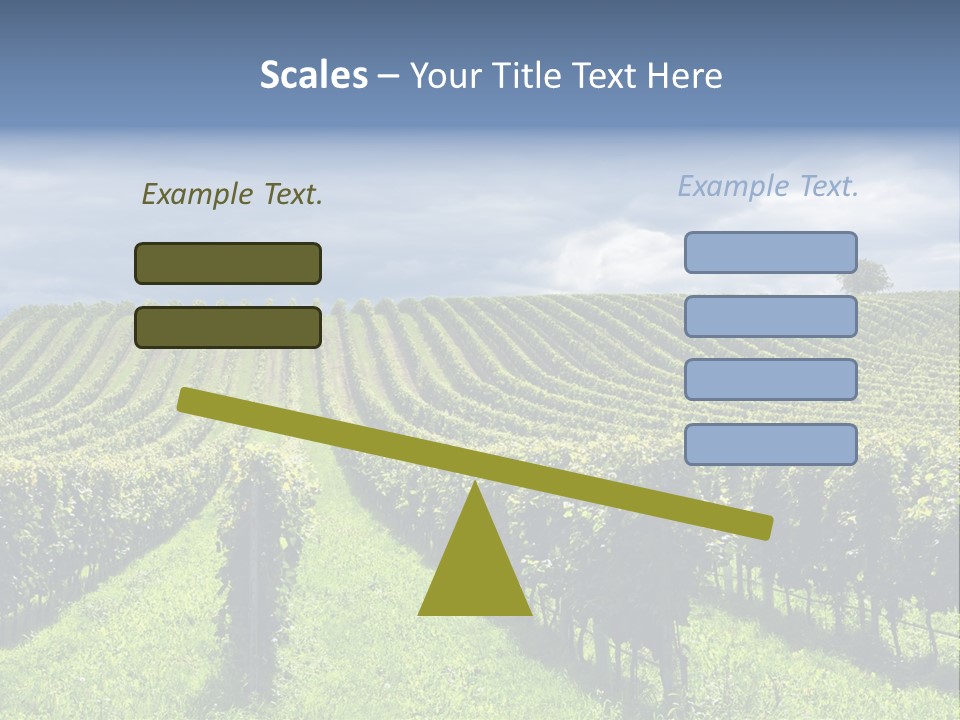 Scales – Your Title Text Here

Example Text.

Example Text.